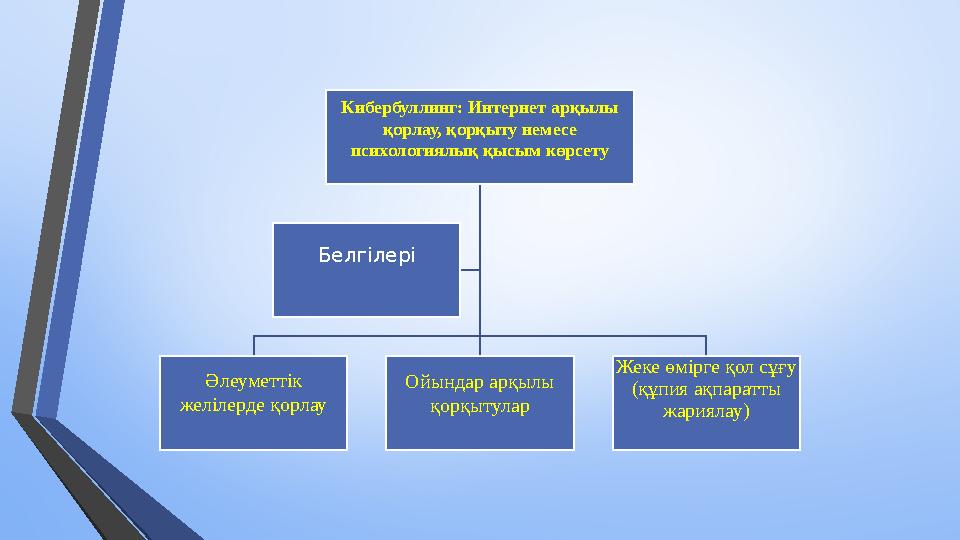 Кибербуллинг: Интернет арқылы қорлау, қорқыту немесе психологиялық қысым көрсету

Белгілері

Әлеуметтік желілерде қорлау

Ойындар арқылы қорқытулар

Жеке өмірге қол сұғу (құпия ақпаратты жариялау)